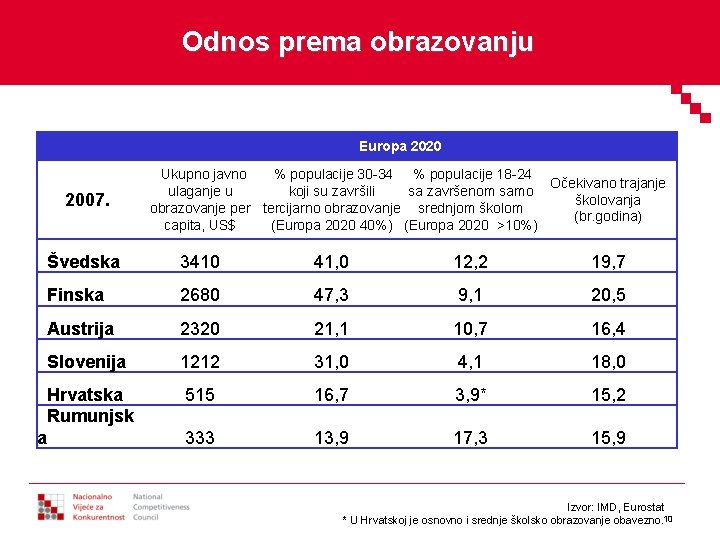 Odnos prema obrazovanju

| | Europa 2020 | | | |
|---|---|---|---|---|
| 2007. | Ukupno javno ulaganje u obrazovanje per capita, US$ | % populacije 30-34 koji su završili tercijarno obrazovanje (Europa 2020 40%) | % populacije 18-24 sa završenom samo srednjom školom (Europa 2020 >10%) | Očekivano trajanje školovanja (br.godina) |
| Švedska | 3410 | 41,0 | 12,2 | 19,7 |
| Finska | 2680 | 47,3 | 9,1 | 20,5 |
| Austrija | 2320 | 21,1 | 10,7 | 16,4 |
| Slovenija | 1212 | 31,0 | 4,1 | 18,0 |
| Hrvatska | 515 | 16,7 | 3,9* | 15,2 |
| Rumunjska | 333 | 13,9 | 17,3 | 15,9 |

Nacionalno Vijeće za Konkurentnost National Competitiveness Council

Izvor: IMD, Eurostat
* U Hrvatskoj je osnovno i srednje školsko obrazovanje obavezno. 10